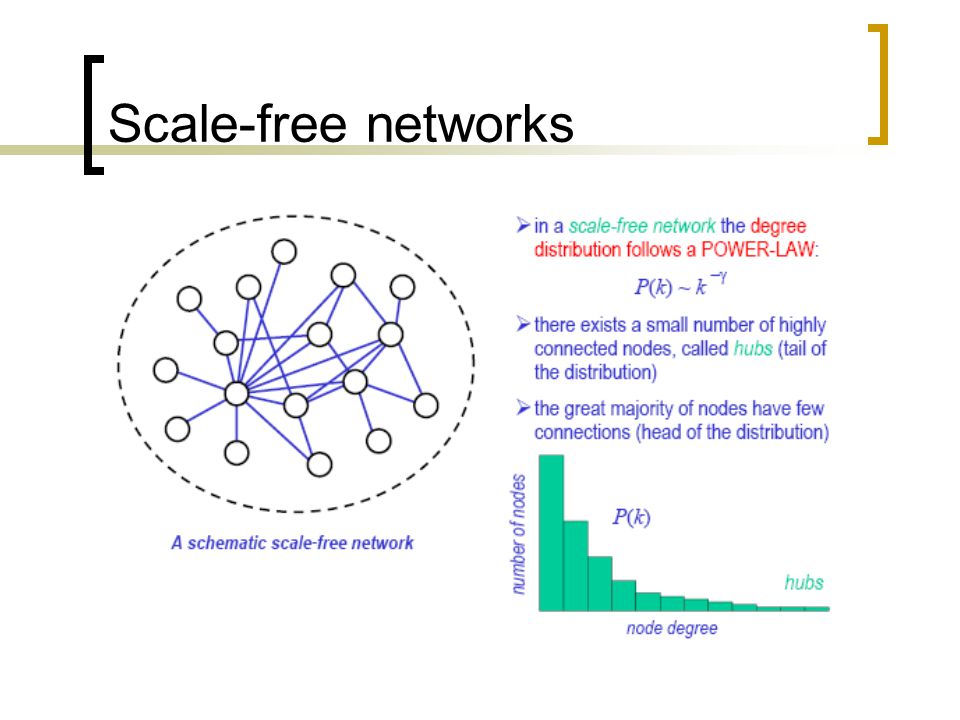 Scale-free networks

A schematic scale-free network

➢ in a scale-free network the degree distribution follows a POWER-LAW:

$P(k) \sim k^{-\gamma}$

➢ there exists a small number of highly connected nodes, called hubs (tail of the distribution)

➢ the great majority of nodes have few connections (head of the distribution)

number of nodes

$P(k)$

hubs

node degree